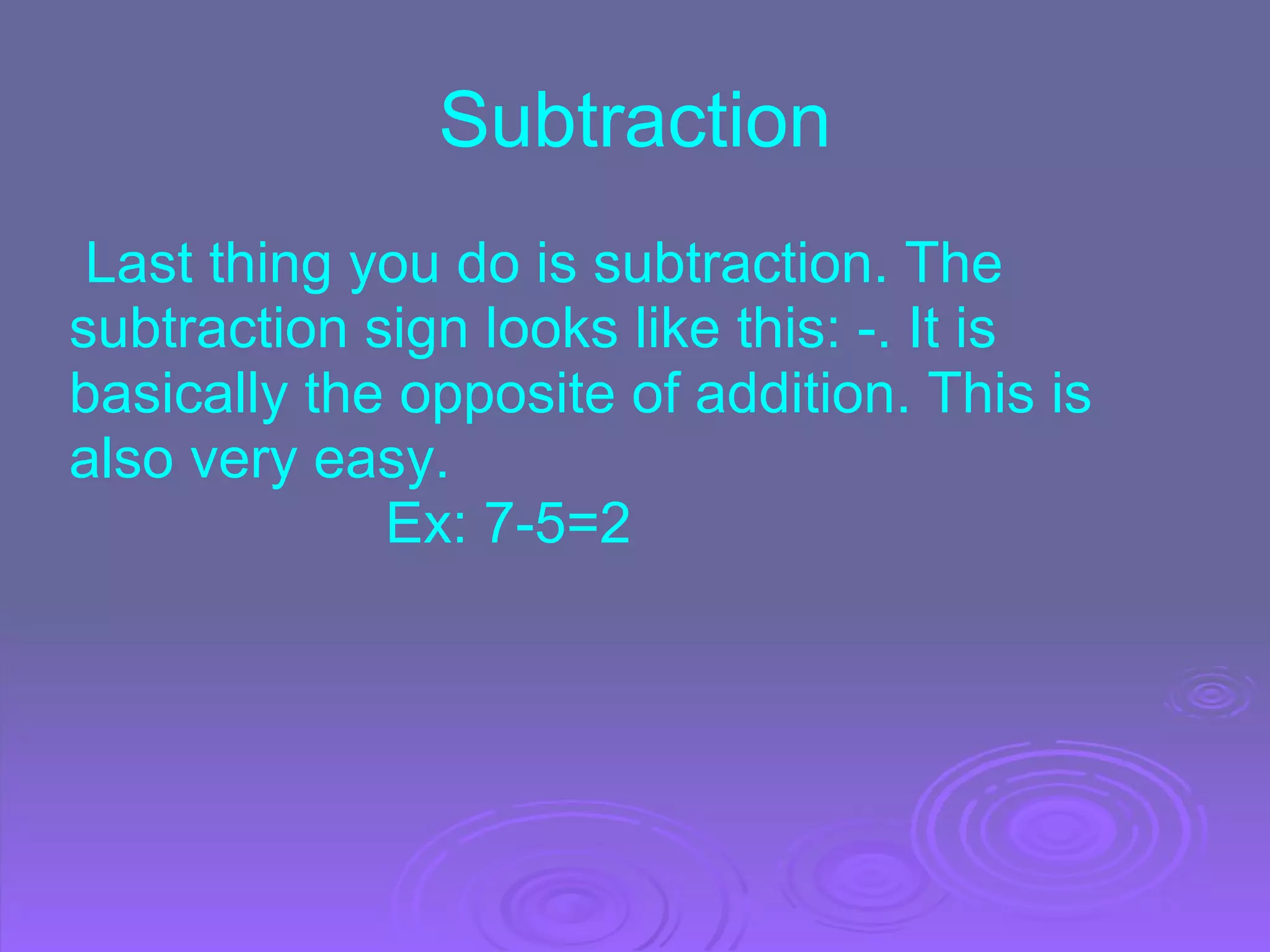 Subtraction

Last thing you do is subtraction. The subtraction sign looks like this: -. It is basically the opposite of addition. This is also very easy.

Ex: $7-5=2$